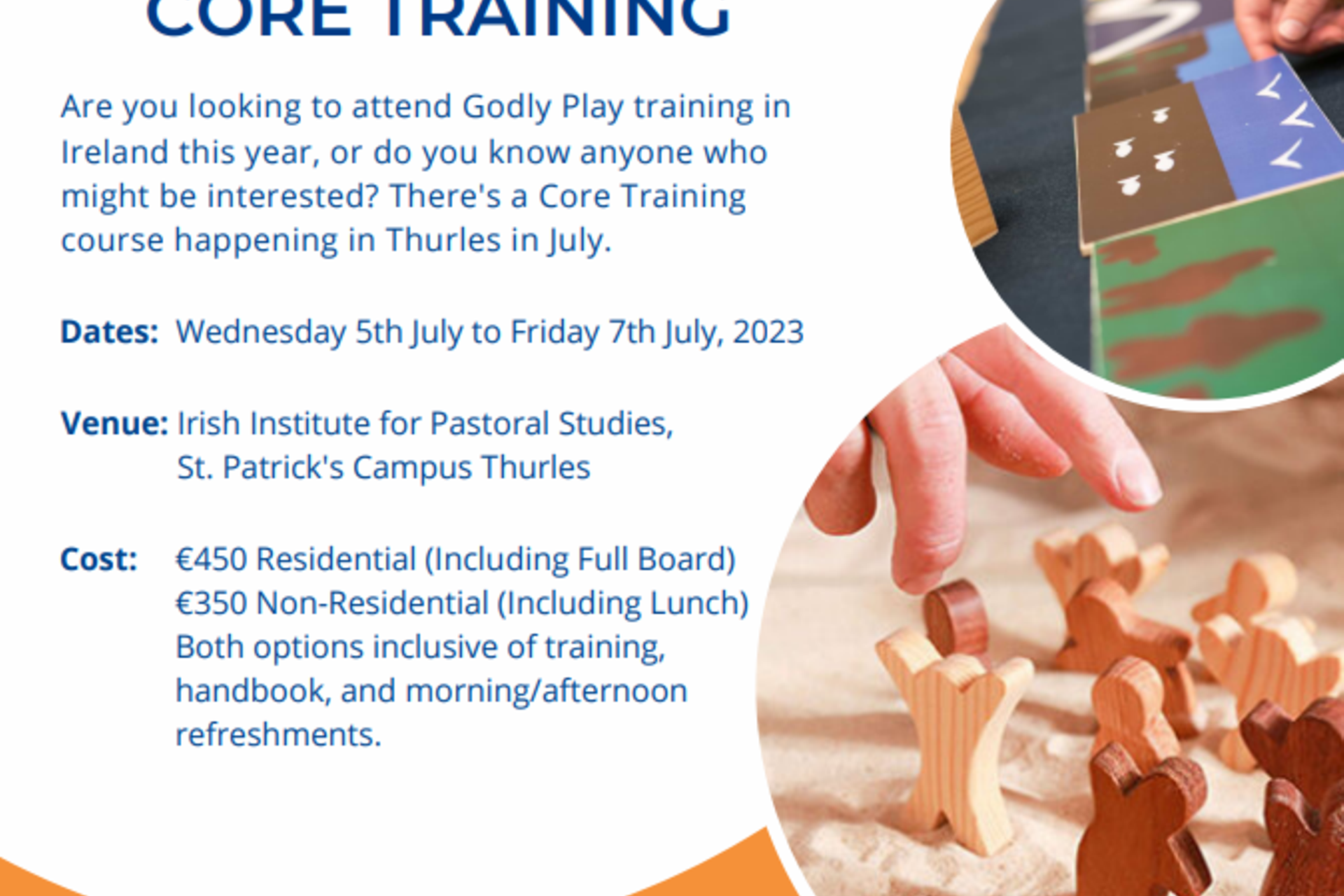 CORE TRAINING

Are you looking to attend Godly Play training in Ireland this year, or do you know anyone who might be interested? There's a Core Training course happening in Thurles in July.

Dates: Wednesday 5th July to Friday 7th July, 2023

Venue: Irish Institute for Pastoral Studies, St. Patrick's Campus Thurles

Cost: €450 Residential (Including Full Board)
€350 Non-Residential (Including Lunch)
Both options inclusive of training, handbook, and morning/afternoon refreshments.